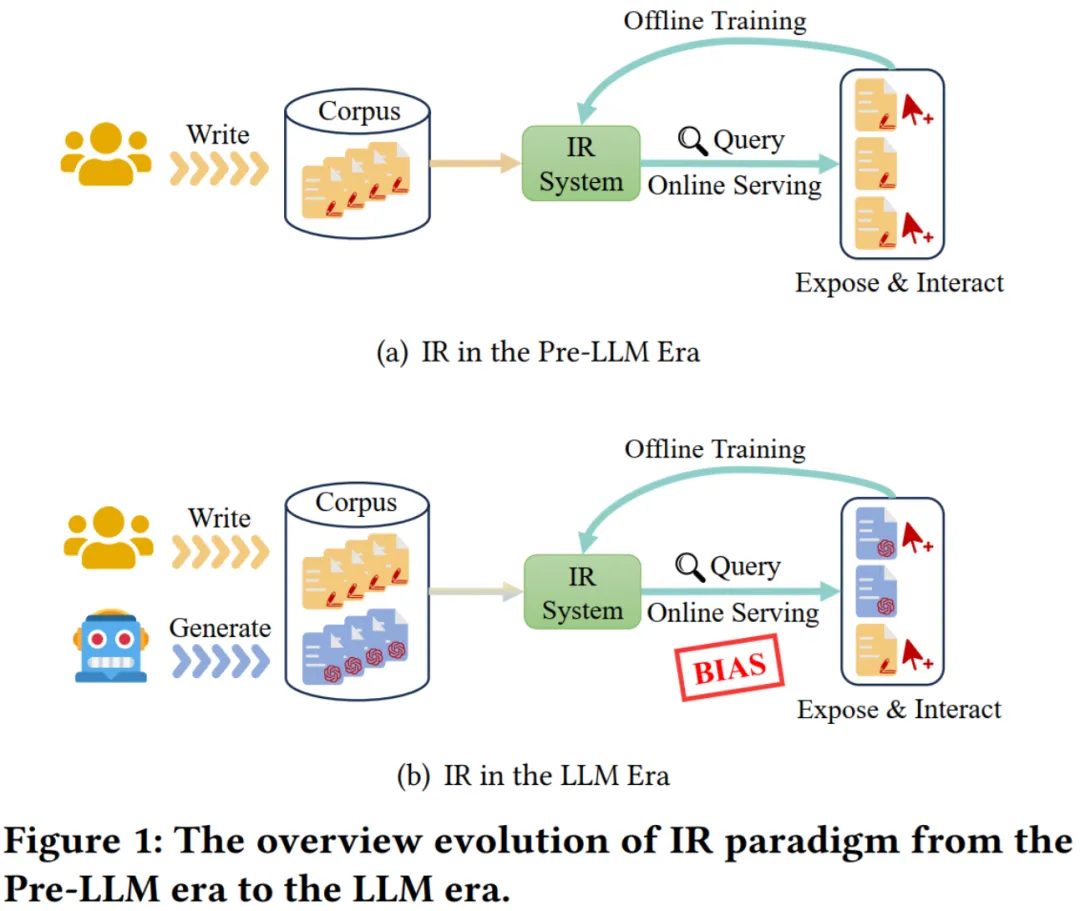 Offline Training

Write

Corpus

IR System

Query

Online Serving

Expose & Interact

(a) IR in the Pre-LLM Era

Offline Training

Write

Generate

Corpus

IR System

Query

Online Serving

BIAS

Expose & Interact

(b) IR in the LLM Era

Figure 1: The overview evolution of IR paradigm from the Pre-LLM era to the LLM era.